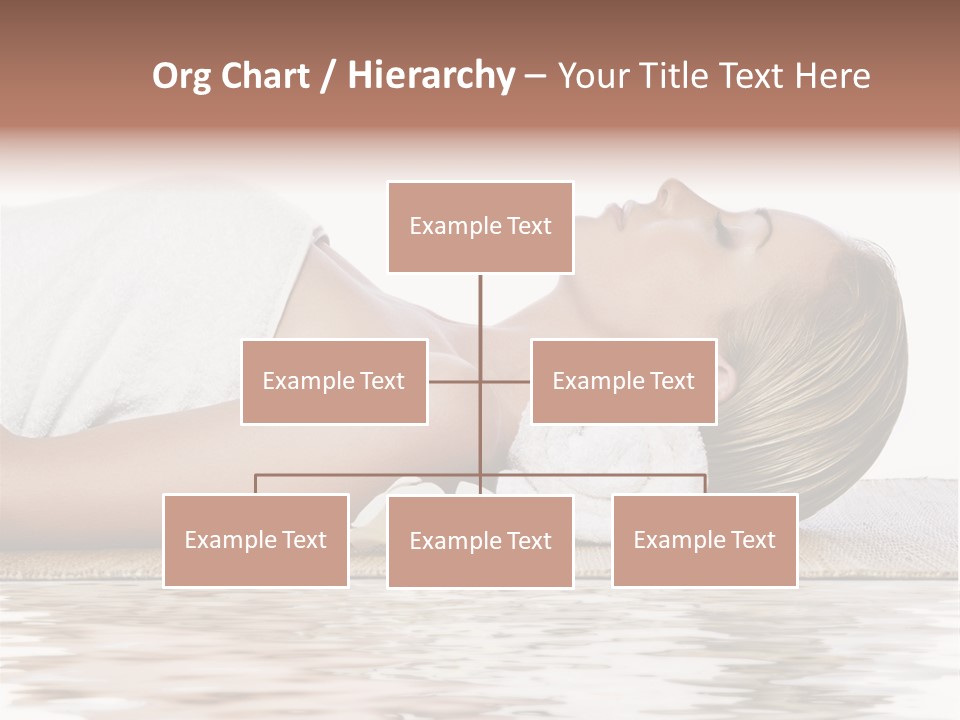 Org Chart / Hierarchy – Your Title Text Here

Example Text

Example Text

Example Text

Example Text

Example Text

Example Text